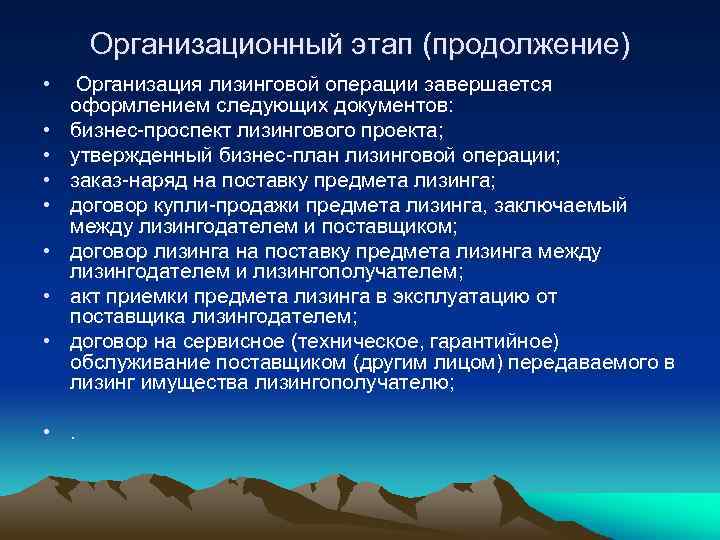 Организационный этап (продолжение)

• Организация лизинговой операции завершается оформлением следующих документов:
• бизнес-проспект лизингового проекта;
• утвержденный бизнес-план лизинговой операции;
• заказ-наряд на поставку предмета лизинга;
• договор купли-продажи предмета лизинга, заключаемый между лизингодателем и поставщиком;
• договор лизинга на поставку предмета лизинга между лизингодателем и лизингополучателем;
• акт приемки предмета лизинга в эксплуатацию от поставщика лизингодателем;
• договор на сервисное (техническое, гарантийное) обслуживание поставщиком (другим лицом) передаваемого в лизинг имущества лизингополучателю;

• .